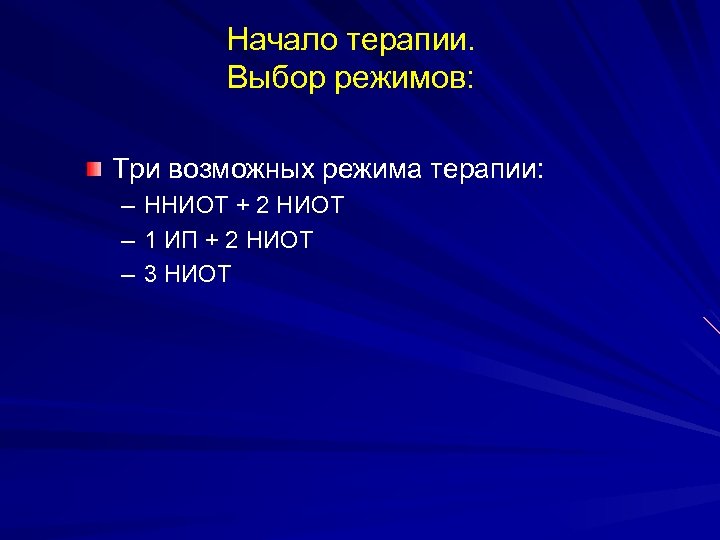 Начало терапии.
Выбор режимов:

Три возможных режима терапии:
– ННИОТ + 2 НИОТ
– 1 ИП + 2 НИОТ
– 3 НИОТ